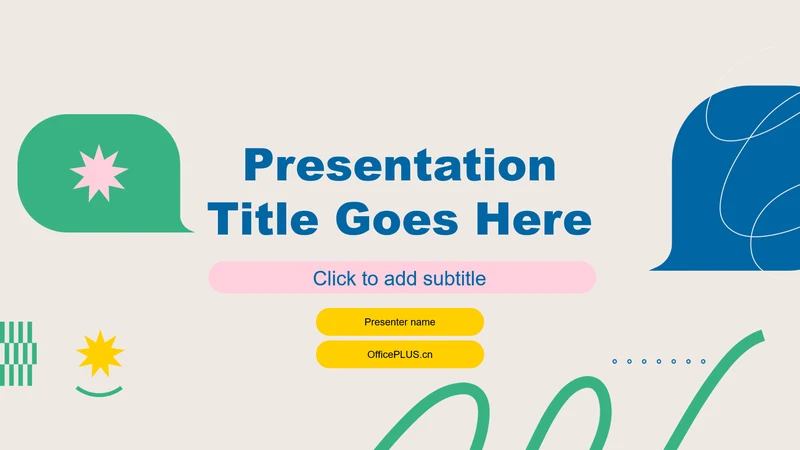 Presentation Title Goes Here

Click to add subtitle

Presenter name

OfficePLUS.cn